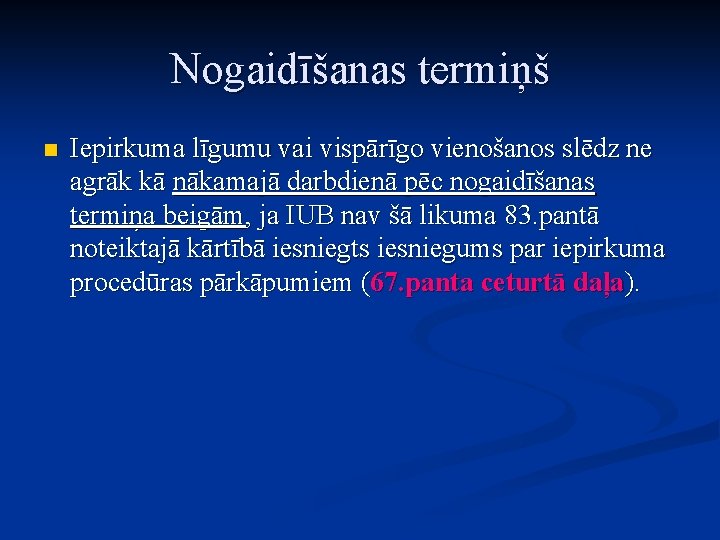 Nogaidīšanas termiņš

Iepirkuma līgumu vai vispārīgo vienošanos slēdz ne agrāk kā nākamajā darbdienā pēc nogaidīšanas termiņa beigām, ja IUB nav šā likuma 83.pantā noteiktajā kārtībā iesniegts iesniegums par iepirkuma procedūras pārkāpumiem (67.panta ceturtā daļa).